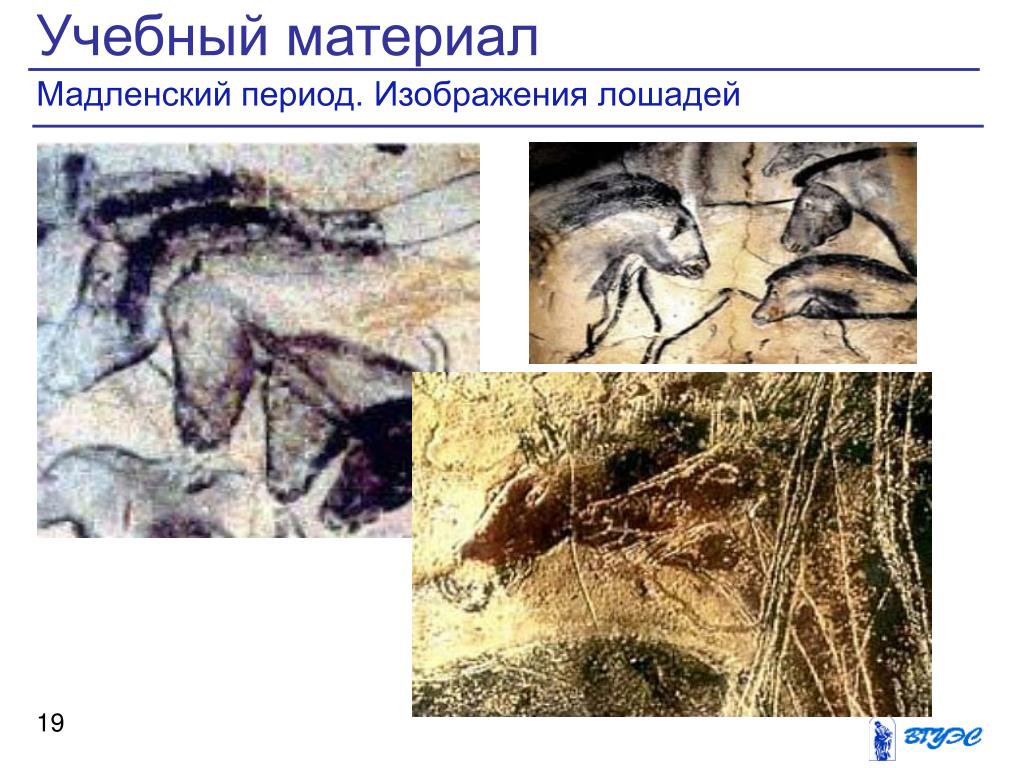 Учебный материал

Мадленский период. Изображения лошадей

19

ВГУЭС